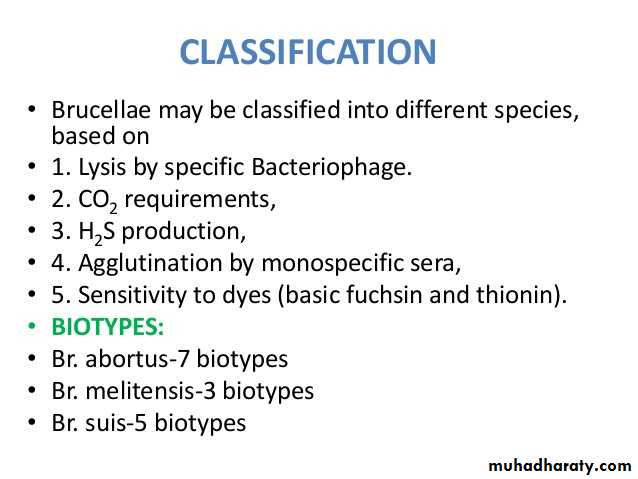 CLASSIFICATION

• Brucellae may be classified into different species, based on
• 1. Lysis by specific Bacteriophage.
• 2. $CO_2$ requirements,
• 3. $H_2S$ production,
• 4. Agglutination by monospecific sera,
• 5. Sensitivity to dyes (basic fuchsin and thionin).
• BIOTYPES:
• Br. abortus-7 biotypes
• Br. melitensis-3 biotypes
• Br. suis-5 biotypes

muhadharaty.com